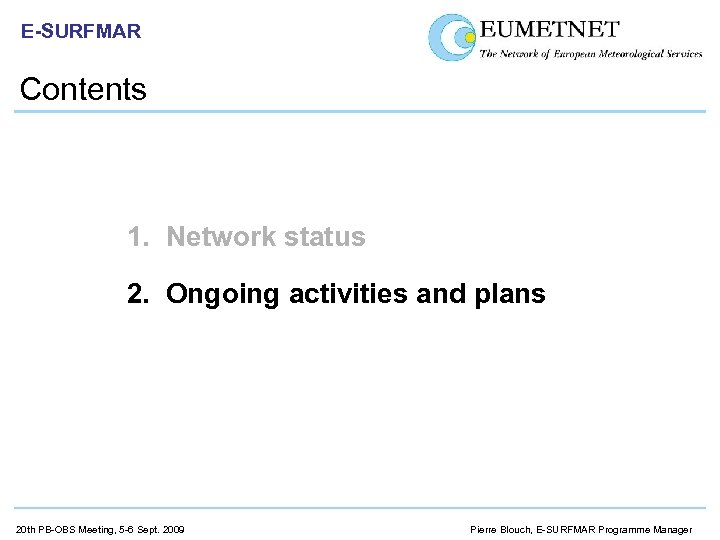 E-SURFMAR

EUMETNET
The Network of European Meteorological Services

Contents

1. Network status

2. Ongoing activities and plans

20th PB-OBS Meeting, 5-6 Sept. 2009

Pierre Blouch, E-SURFMAR Programme Manager